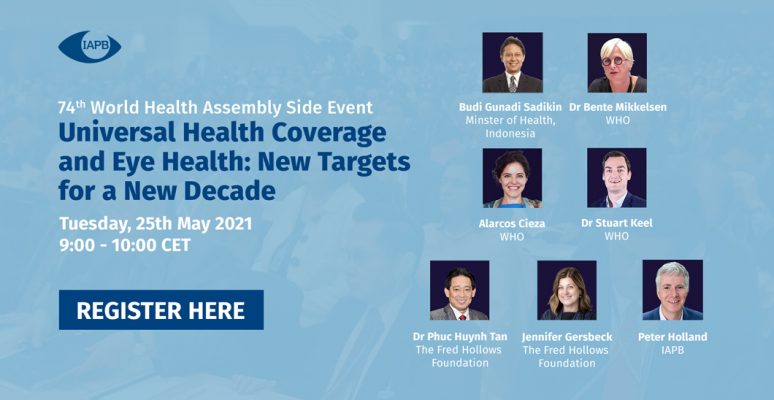 IAPB

74$^{th}$ World Health Assembly Side Event
Universal Health Coverage and Eye Health: New Targets for a New Decade

Tuesday, 25th May 2021
9:00 - 10:00 CET

REGISTER HERE

Budi Gunadi Sadikin
Minster of Health, Indonesia

Dr Bente Mikkelsen
WHO

Alarcos Cieza
WHO

Dr Stuart Keel
WHO

Dr Phuc Huynh Tan
The Fred Hollows Foundation

Jennifer Gersbeck
The Fred Hollows Foundation

Peter Holland
IAPB